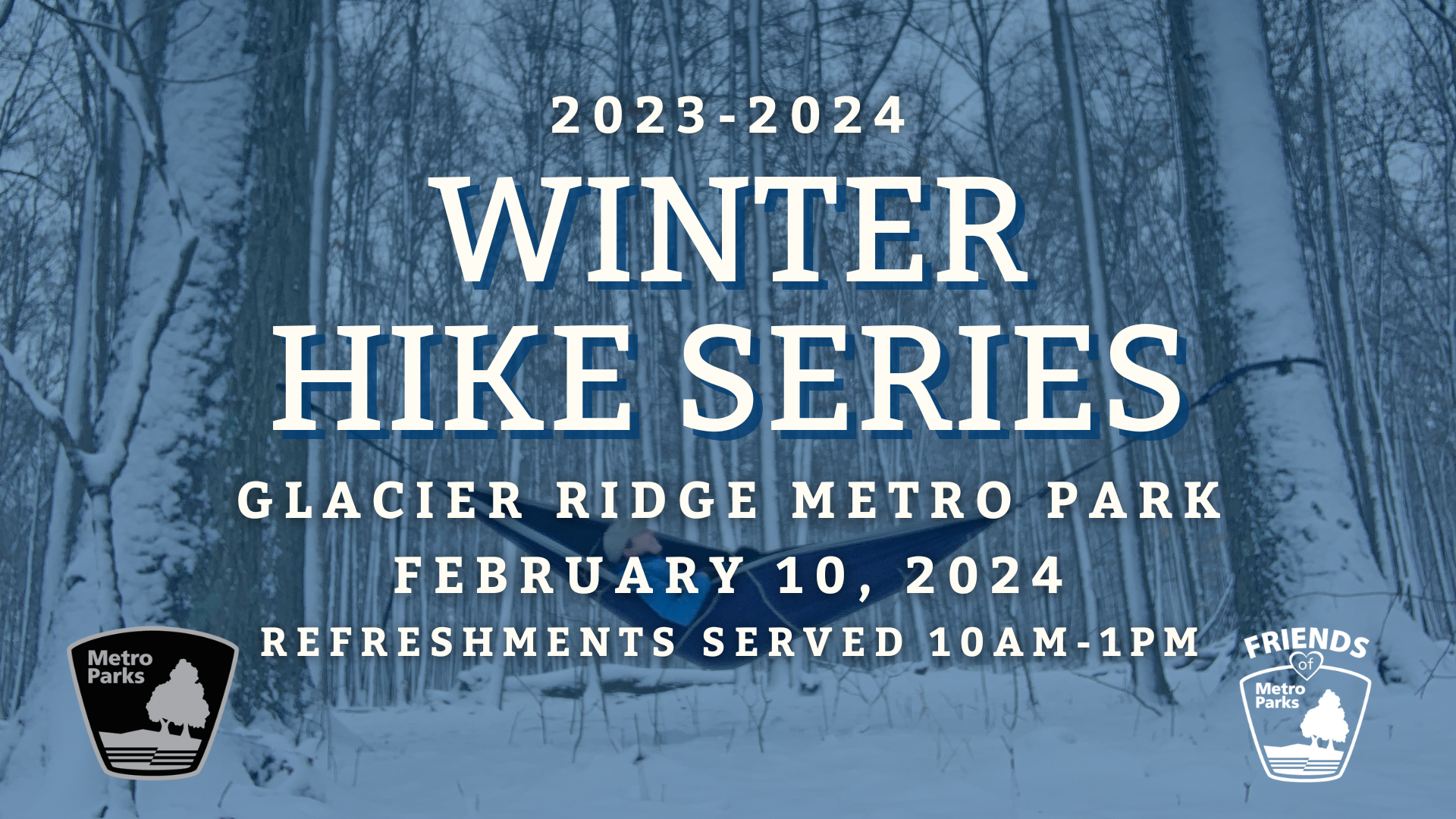 2023-2024

WINTER HIKE SERIES

GLACIER RIDGE METRO PARK

FEBRUARY 10, 2024

REFRESHMENTS SERVED 10AM-1PM

Metro Parks

FRIENDS of Metro Parks